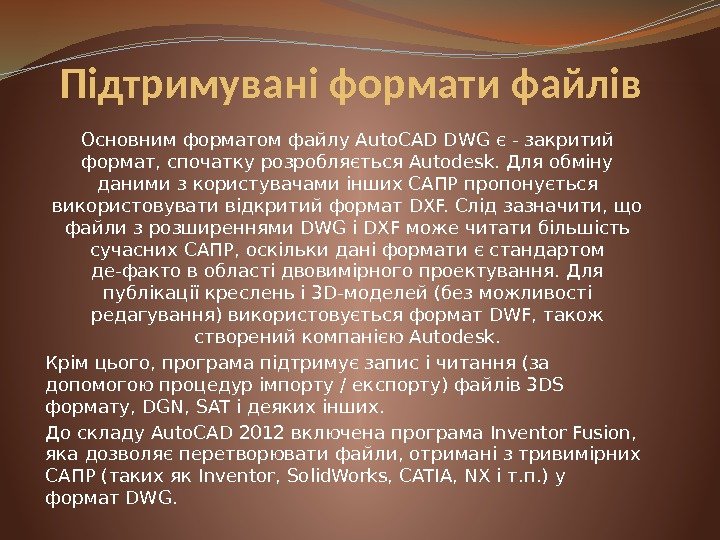 Підтримувані формати файлів

Основним форматом файлу AutoCAD DWG є - закритий формат, спочатку розробляється Autodesk. Для обміну даними з користувачами інших САПР пропонується використовувати відкритий формат DXF. Слід зазначити, що файли з розширеннями DWG і DXF може читати більшість сучасних САПР, оскільки дані формати є стандартом де-факто в області двовимірного проектування. Для публікації креслень і 3D-моделей (без можливості редагування) використовується формат DWF, також створений компанією Autodesk.

Крім цього, програма підтримує запис і читання (за допомогою процедур імпорту / експорту) файлів 3DS формату, DGN, SAT і деяких інших.

До складу AutoCAD 2012 включена програма Inventor Fusion, яка дозволяє перетворювати файли, отримані з тривимірних САПР (таких як Inventor, SolidWorks, CATIA, NX і т.п.) у формат DWG.